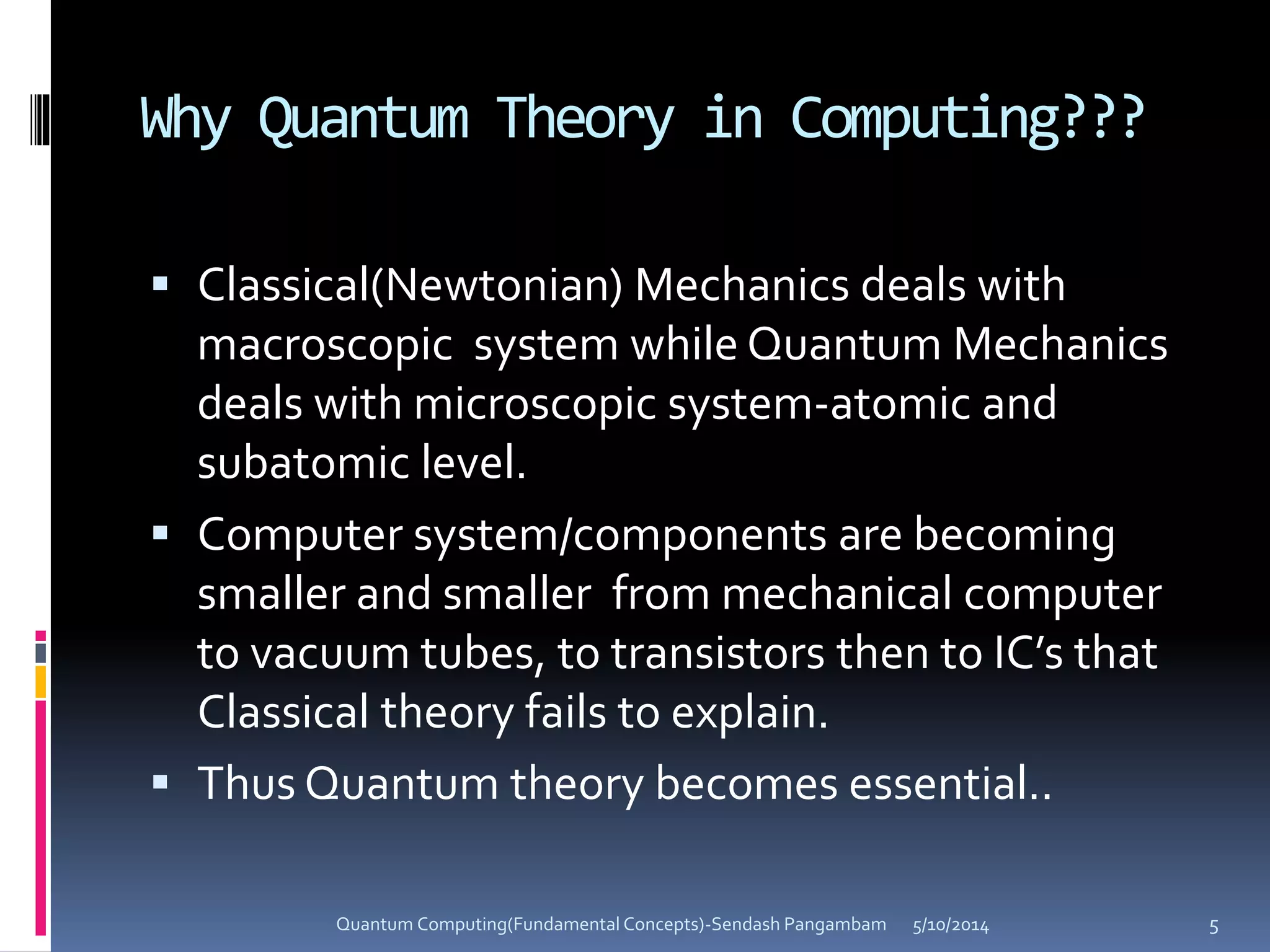 Why Quantum Theory in Computing???

▪ Classical(Newtonian) Mechanics deals with macroscopic system while Quantum Mechanics deals with microscopic system-atomic and subatomic level.

▪ Computer system/components are becoming smaller and smaller from mechanical computer to vacuum tubes, to transistors then to IC's that Classical theory fails to explain.

▪ Thus Quantum theory becomes essential..

Quantum Computing(Fundamental Concepts)-Sendash Pangambam 5/10/2014 5